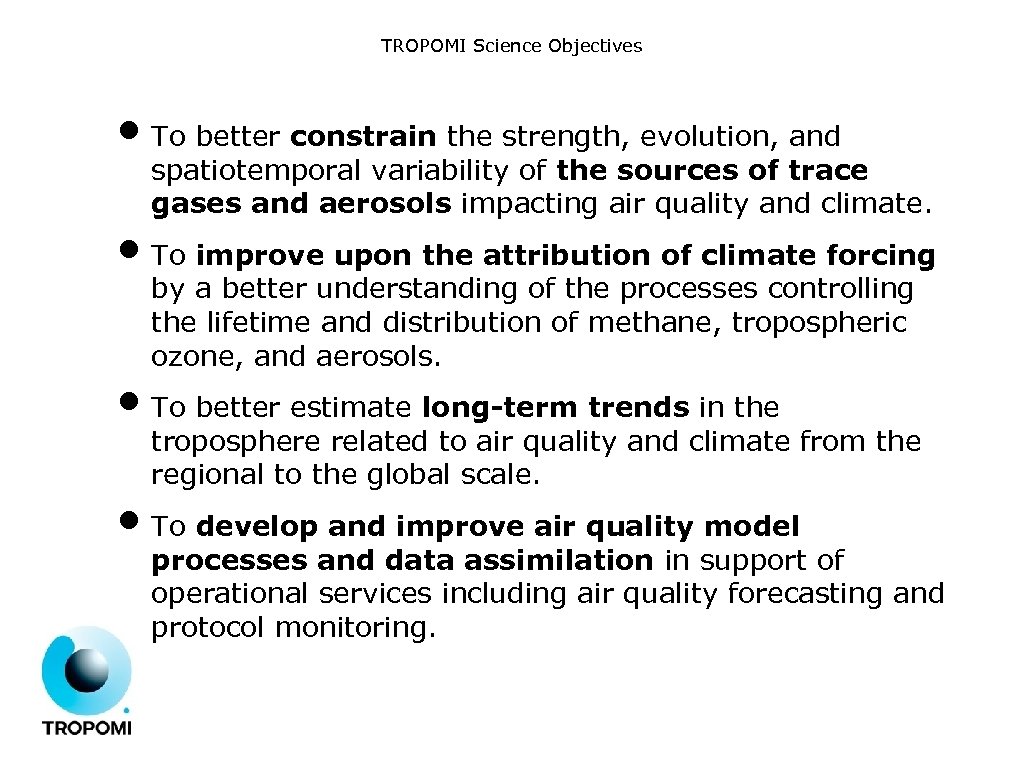 TROPOMI Science Objectives

• To better constrain the strength, evolution, and spatiotemporal variability of the sources of trace gases and aerosols impacting air quality and climate.

• To improve upon the attribution of climate forcing by a better understanding of the processes controlling the lifetime and distribution of methane, tropospheric ozone, and aerosols.

• To better estimate long-term trends in the troposphere related to air quality and climate from the regional to the global scale.

• To develop and improve air quality model processes and data assimilation in support of operational services including air quality forecasting and protocol monitoring.

TROPOMI